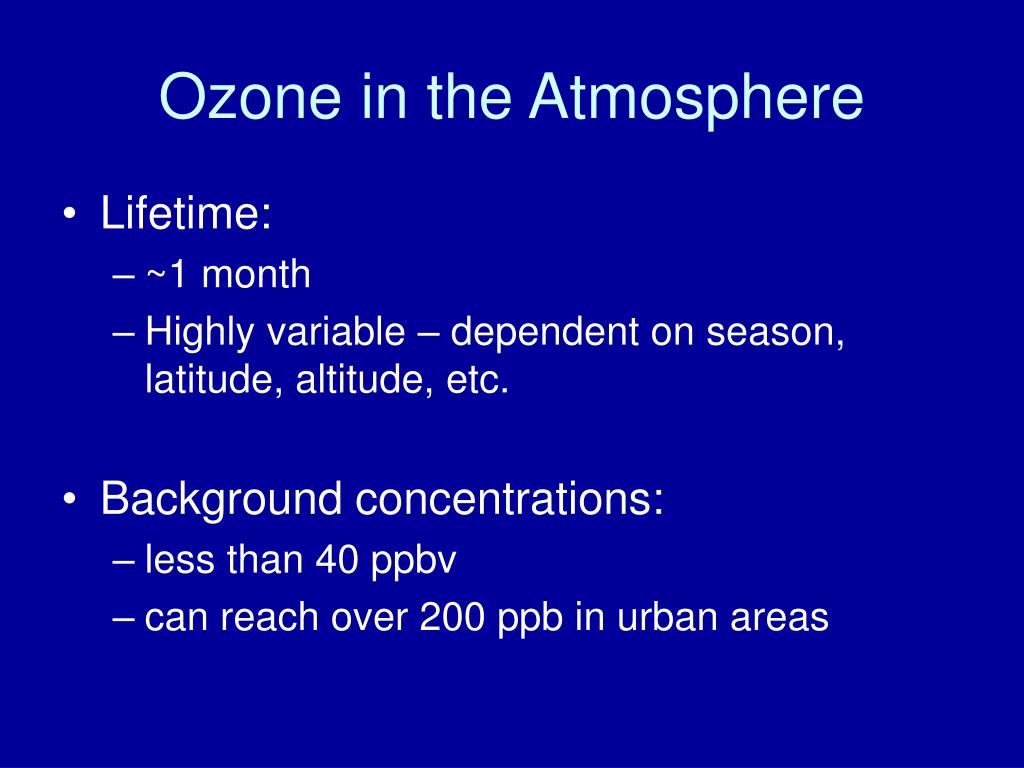 Ozone in the Atmosphere

• Lifetime:
– ~1 month
– Highly variable – dependent on season, latitude, altitude, etc.

• Background concentrations:
– less than 40 ppbv
– can reach over 200 ppb in urban areas